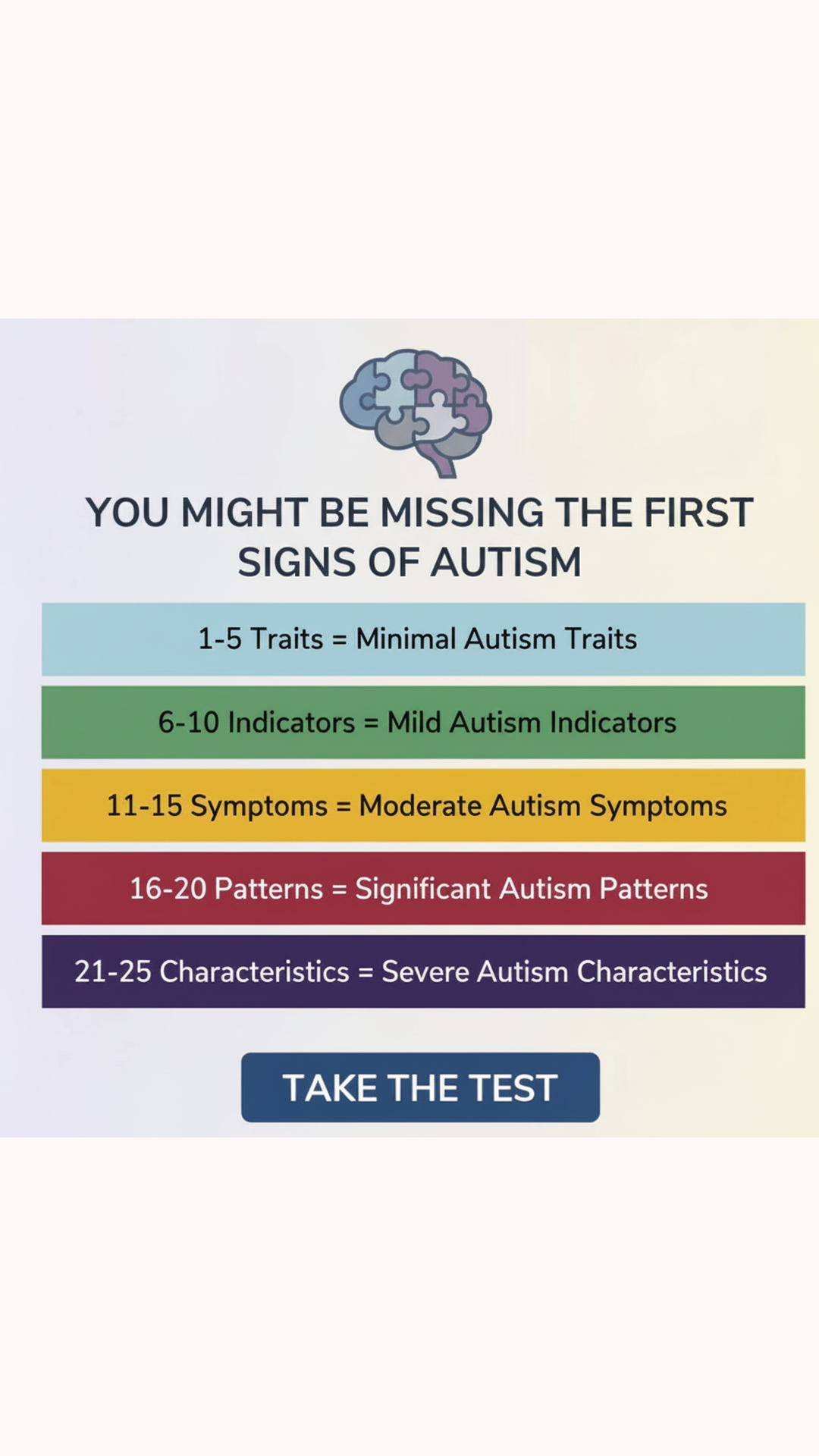 YOU MIGHT BE MISSING THE FIRST SIGNS OF AUTISM

1-5 Traits = Minimal Autism Traits

6-10 Indicators = Mild Autism Indicators

11-15 Symptoms = Moderate Autism Symptoms

16-20 Patterns = Significant Autism Patterns

21-25 Characteristics = Severe Autism Characteristics

TAKE THE TEST